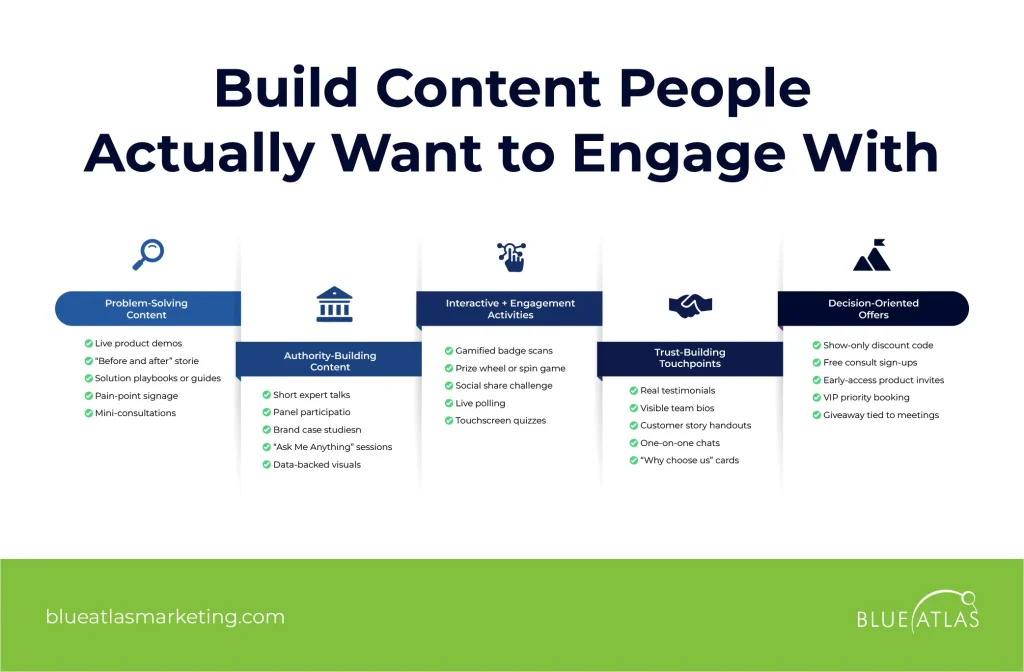 Build Content People Actually Want to Engage With

Problem-Solving Content

Live product demos
"Before and after" storie
Solution playbooks or guides
Pain-point signage
Mini-consultations

Authority-Building Content

Short expert talks
Panel participatio
Brand case studiesn
"Ask Me Anything" sessions
Data-backed visuals

Interactive + Engagement Activities

Gamified badge scans
Prize wheel or spin game
Social share challenge
Live polling
Touchscreen quizzes

Trust-Building Touchpoints

Real testimonials
Visible team bios
Customer story handouts
One-on-one chats
"Why choose us" cards

Decision-Oriented Offers

Show-only discount code
Free consult sign-ups
Early-access product invites
VIP priority booking
Giveaway tied to meetings

blueatlasmarketing.com

BLUE ATLAS